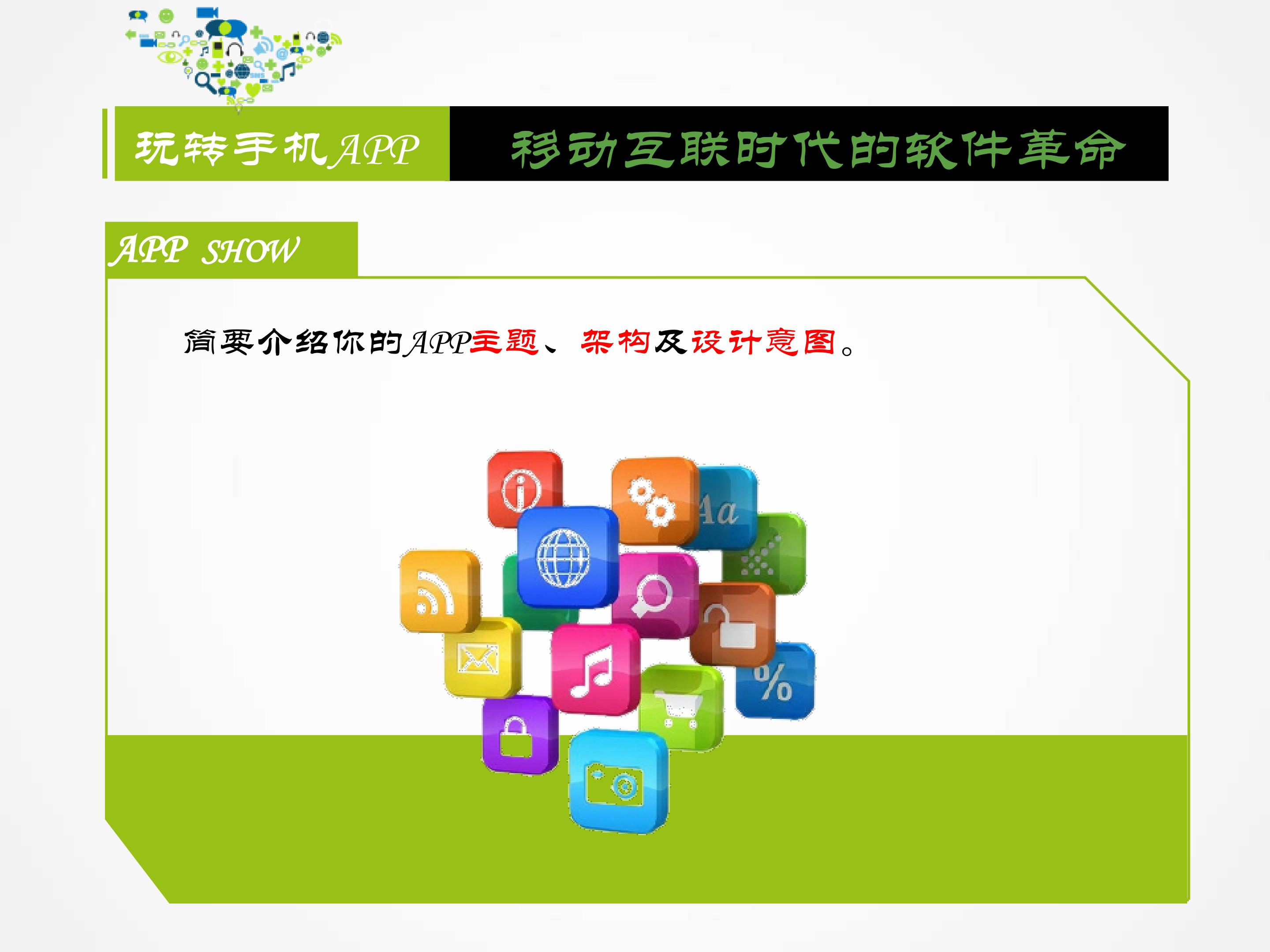 玩转手机APP

移动互联时代的软件革命

APP SHOW

简要介绍你的APP主题、架构及设计意图。

Aa

%